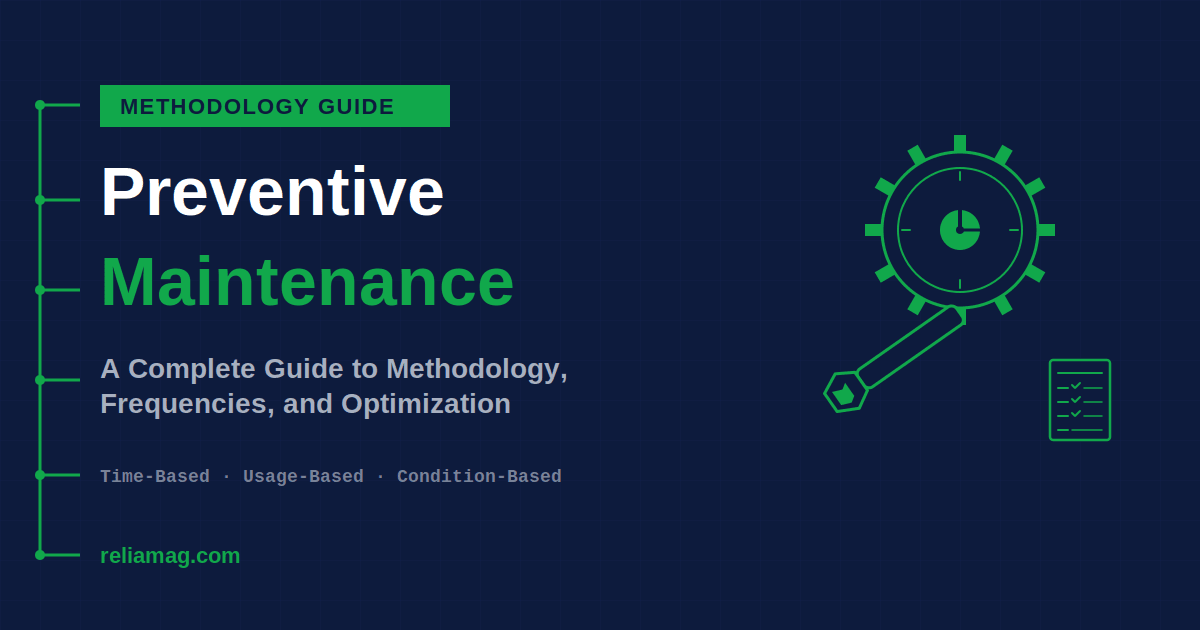 METHODOLOGY GUIDE

Preventive

Maintenance

A Complete Guide to Methodology, Frequencies, and Optimization

Time-Based · Usage-Based · Condition-Based

reliamag.com